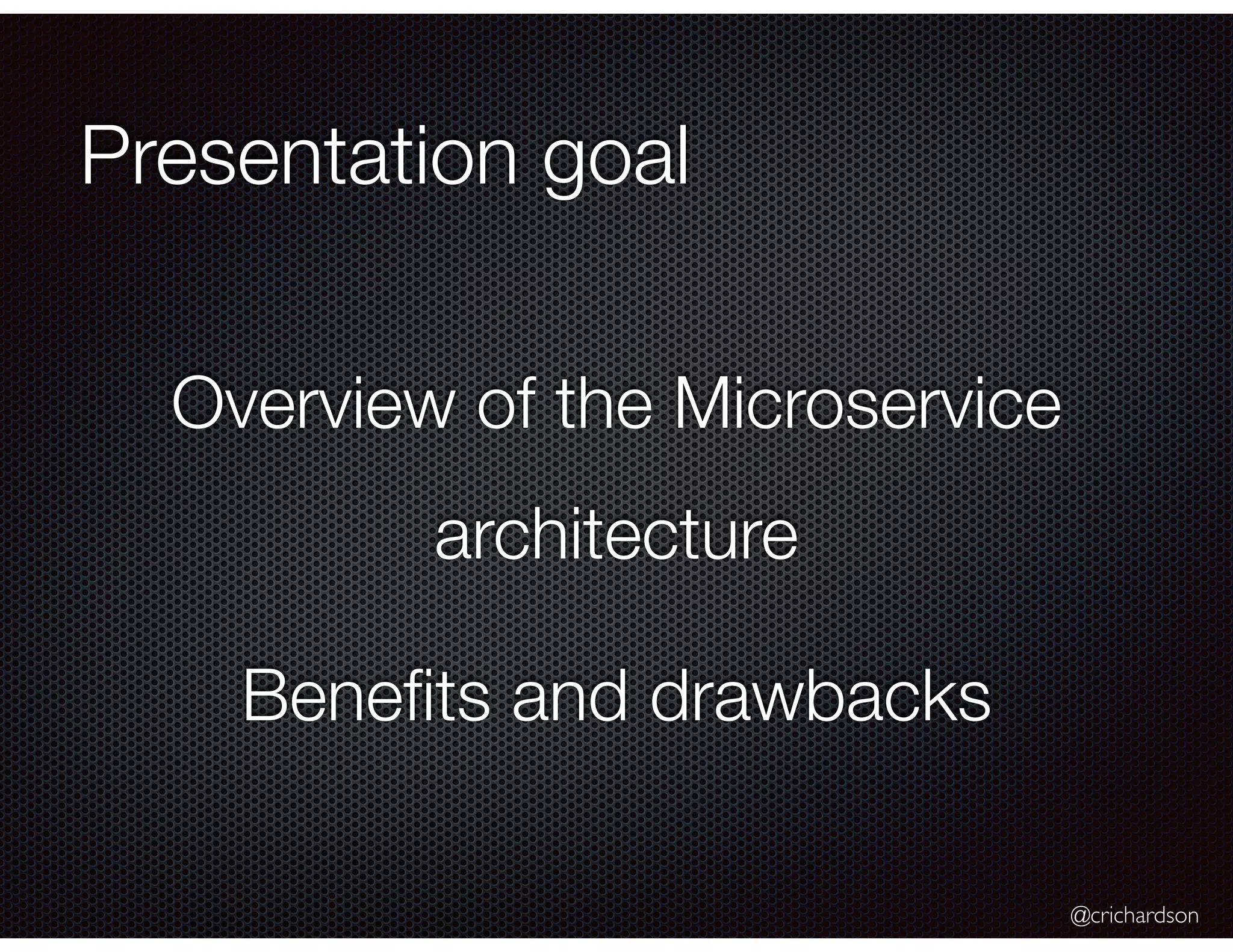 Presentation goal

Overview of the Microservice architecture

Benefits and drawbacks

@crichardson